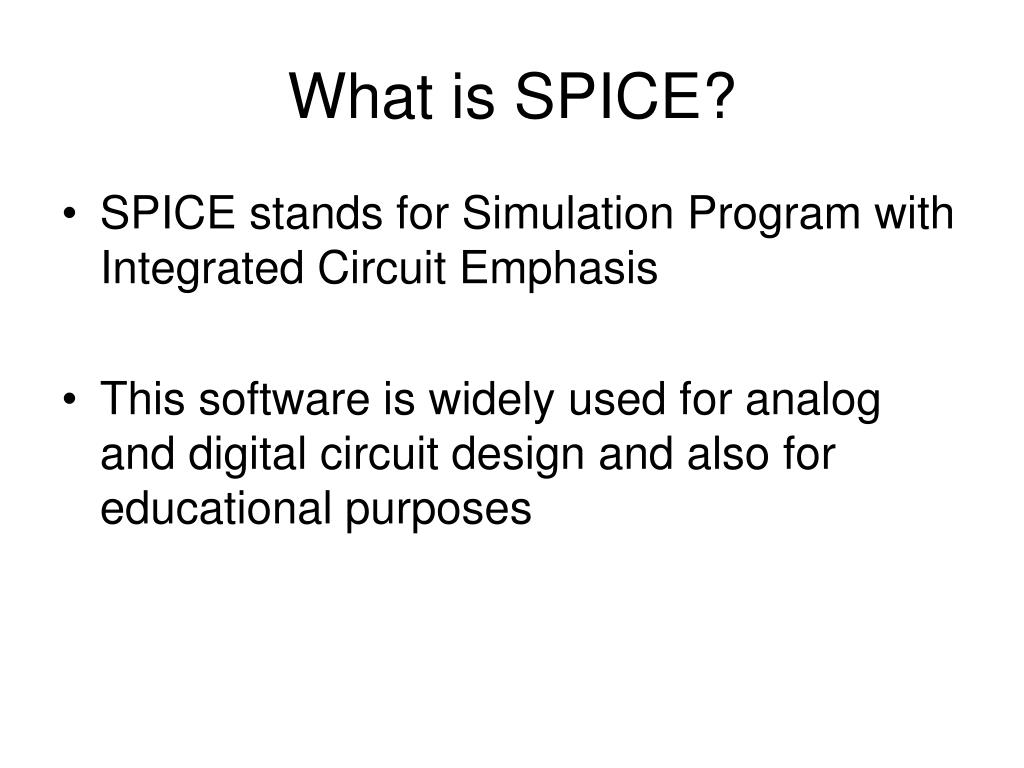 What is SPICE?

• SPICE stands for Simulation Program with Integrated Circuit Emphasis

• This software is widely used for analog and digital circuit design and also for educational purposes